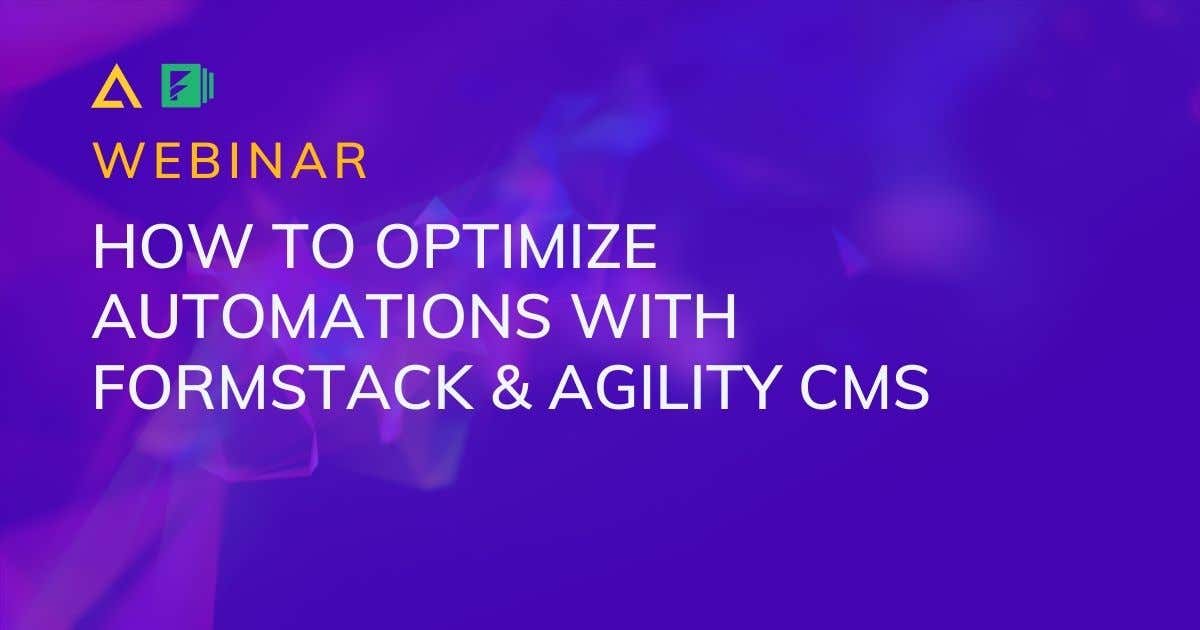 WEBINAR

HOW TO OPTIMIZE AUTOMATIONS WITH FORMSTACK & AGILITY CMS